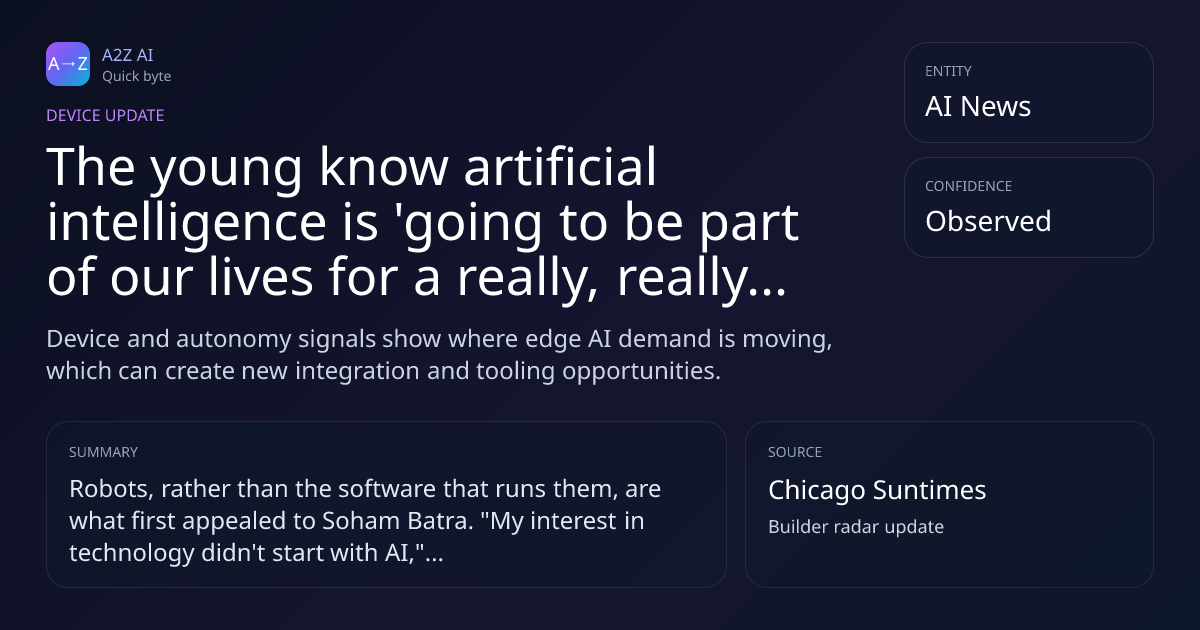 A→Z

A2Z AI
Quick byte

DEVICE UPDATE

The young know artificial intelligence is 'going to be part of our lives for a really, really...

Device and autonomy signals show where edge AI demand is moving, which can create new integration and tooling opportunities.

ENTITY
AI News

CONFIDENCE
Observed

SUMMARY
Robots, rather than the software that runs them, are what first appealed to Soham Batra. "My interest in technology didn't start with AI,"...

SOURCE
Chicago Suntimes
Builder radar update